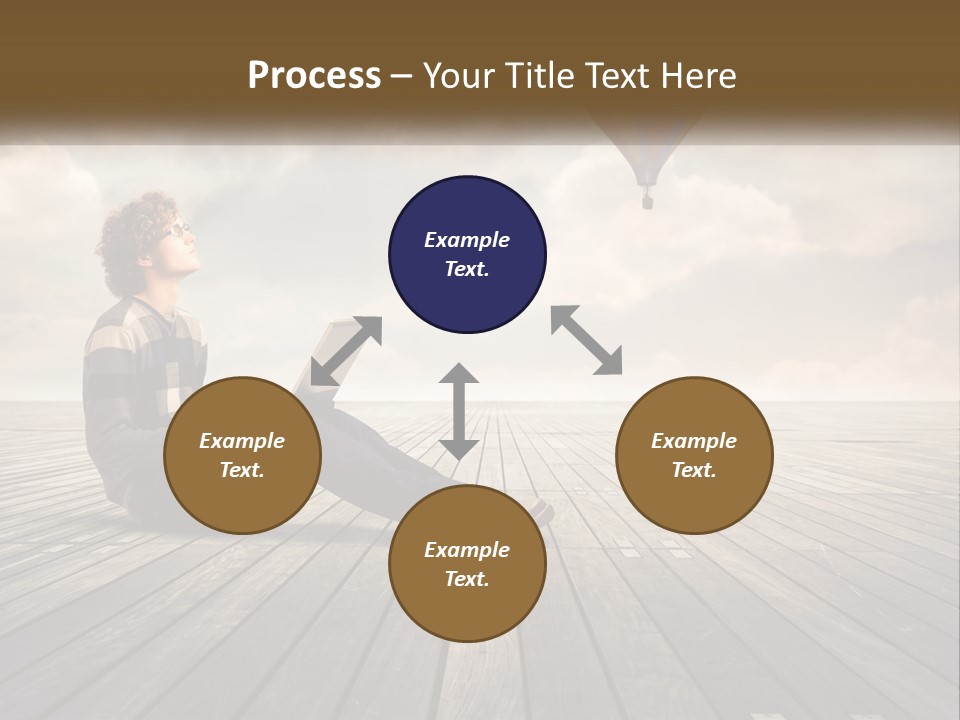 Process – Your Title Text Here

Example Text.

Example Text.

Example Text.

Example Text.